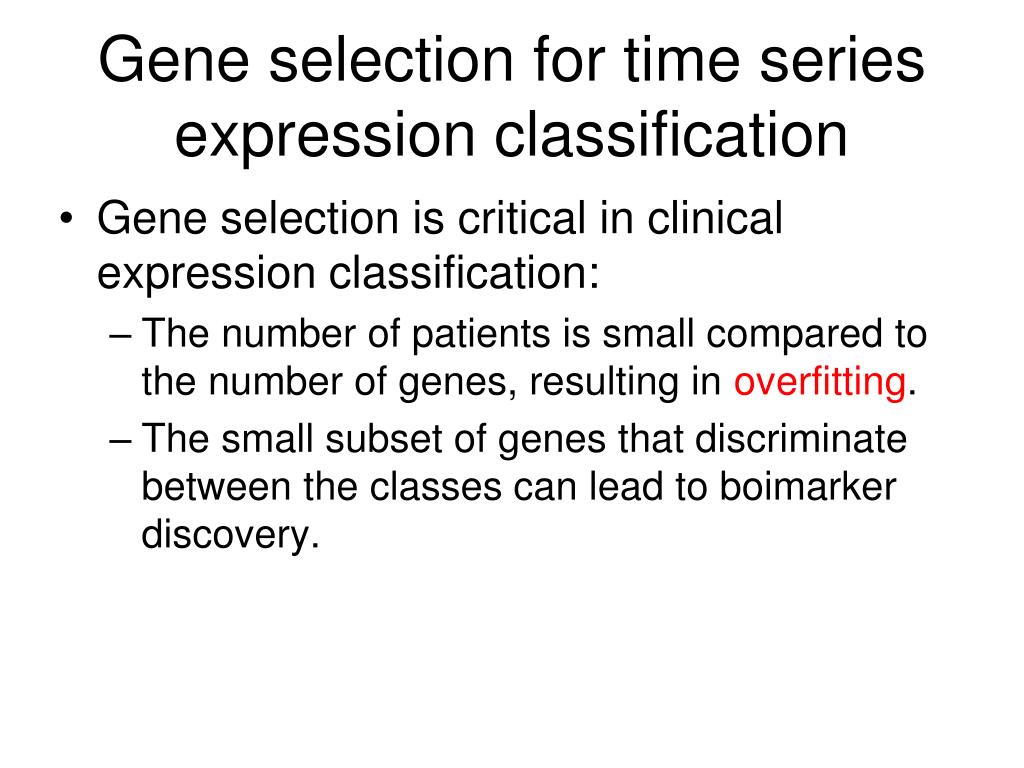 Gene selection for time series expression classification

• Gene selection is critical in clinical expression classification:
– The number of patients is small compared to the number of genes, resulting in overfitting.
– The small subset of genes that discriminate between the classes can lead to boimarker discovery.